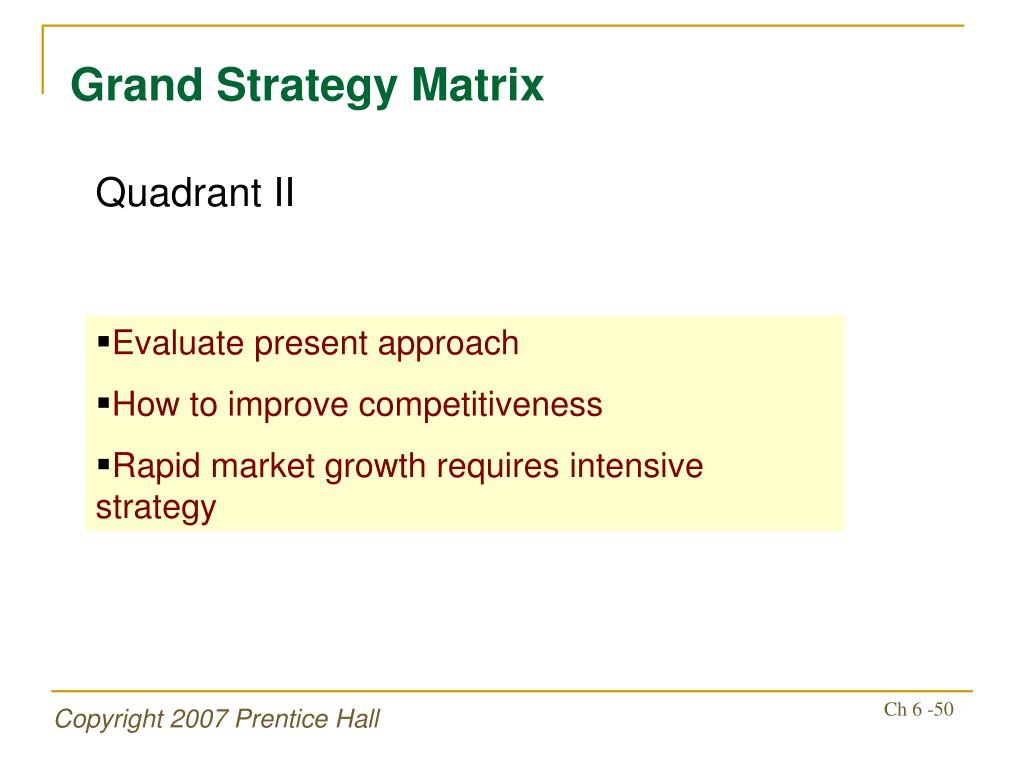 Grand Strategy Matrix

Quadrant II

▪Evaluate present approach

▪How to improve competitiveness

▪Rapid market growth requires intensive strategy

Copyright 2007 Prentice Hall

Ch 6 -50